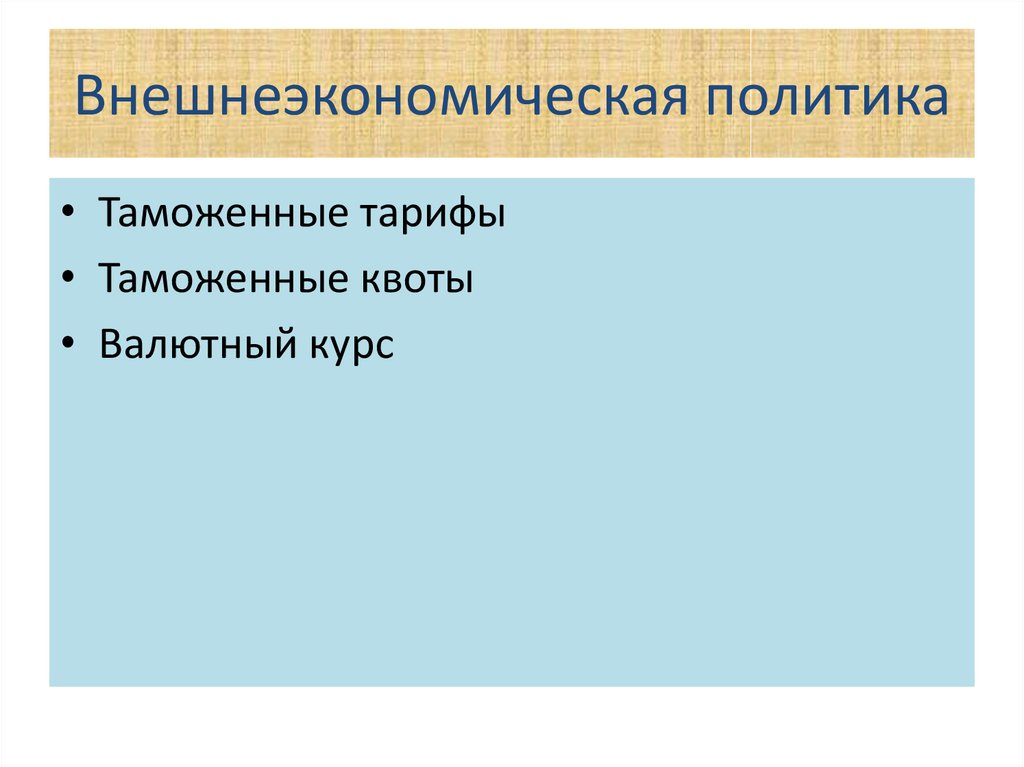 Внешнеэкономическая политика

• Таможенные тарифы
• Таможенные квоты
• Валютный курс